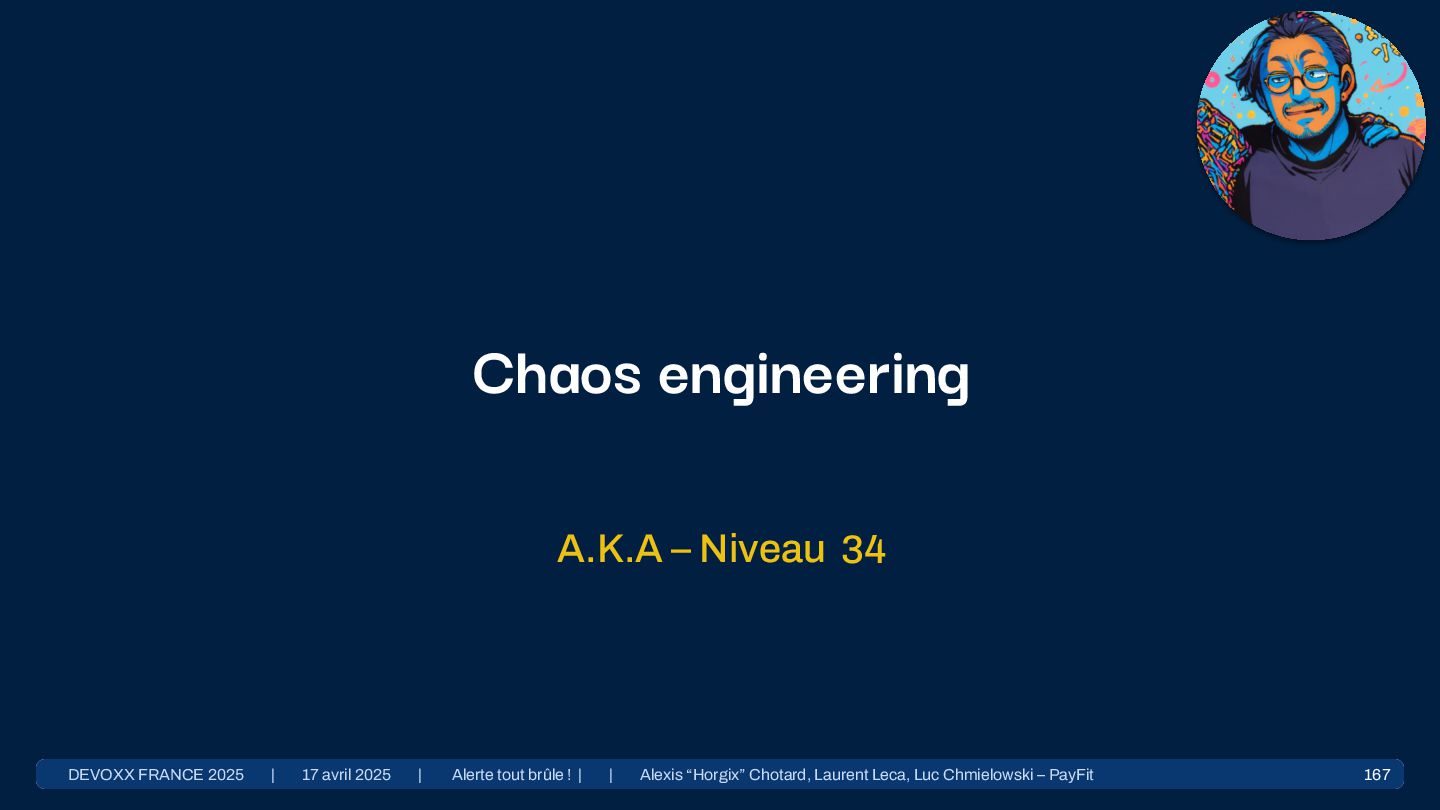 Chaos engineering

A.K.A – Niveau 34

DEVOXX FRANCE 2025 | 17 avril 2025 | Alerte tout brûle ! | | Alexis “Horgix” Chotard, Laurent Leca, Luc Chmielowski – PayFit 167